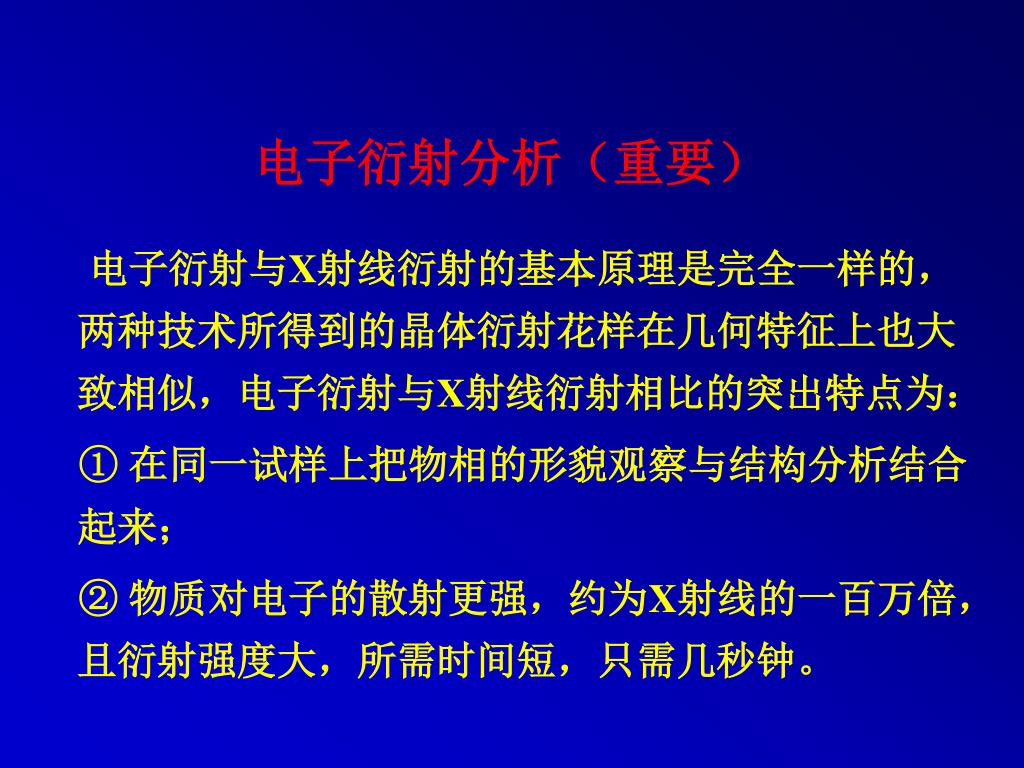 电子衍射分析（重要）

电子衍射与X射线衍射的基本原理是完全一样的，两种技术所得到的晶体衍射花样在几何特征上也大致相似，电子衍射与X射线衍射相比的突出特点为：

① 在同一试样上把物相的形貌观察与结构分析结合起来；

② 物质对电子的散射更强，约为X射线的一百万倍，且衍射强度大，所需时间短，只需几秒钟。